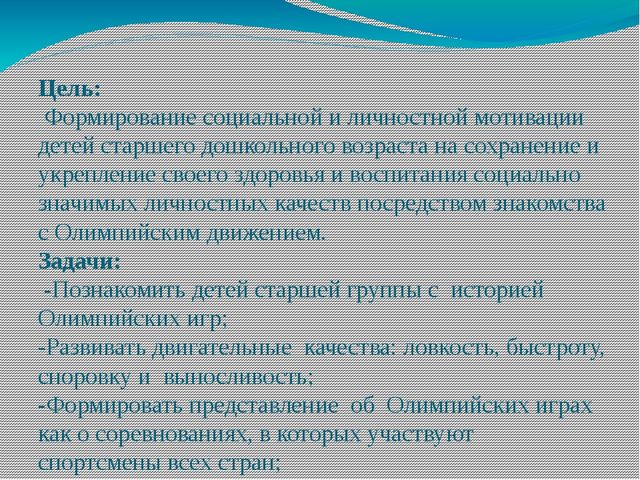 Цель:
Формирование социальной и личностной мотивации детей старшего дошкольного возраста на сохранение и укрепление своего здоровья и воспитания социально значимых личностных качеств посредством знакомства с Олимпийским движением.
Задачи:
-Познакомить детей старшей группы с историей Олимпийских игр;
-Развивать двигательные качества: ловкость, быстроту, сноровку и выносливость;
-Формировать представление об Олимпийских играх как о соревнованиях, в которых участвуют спортсмены всех стран;